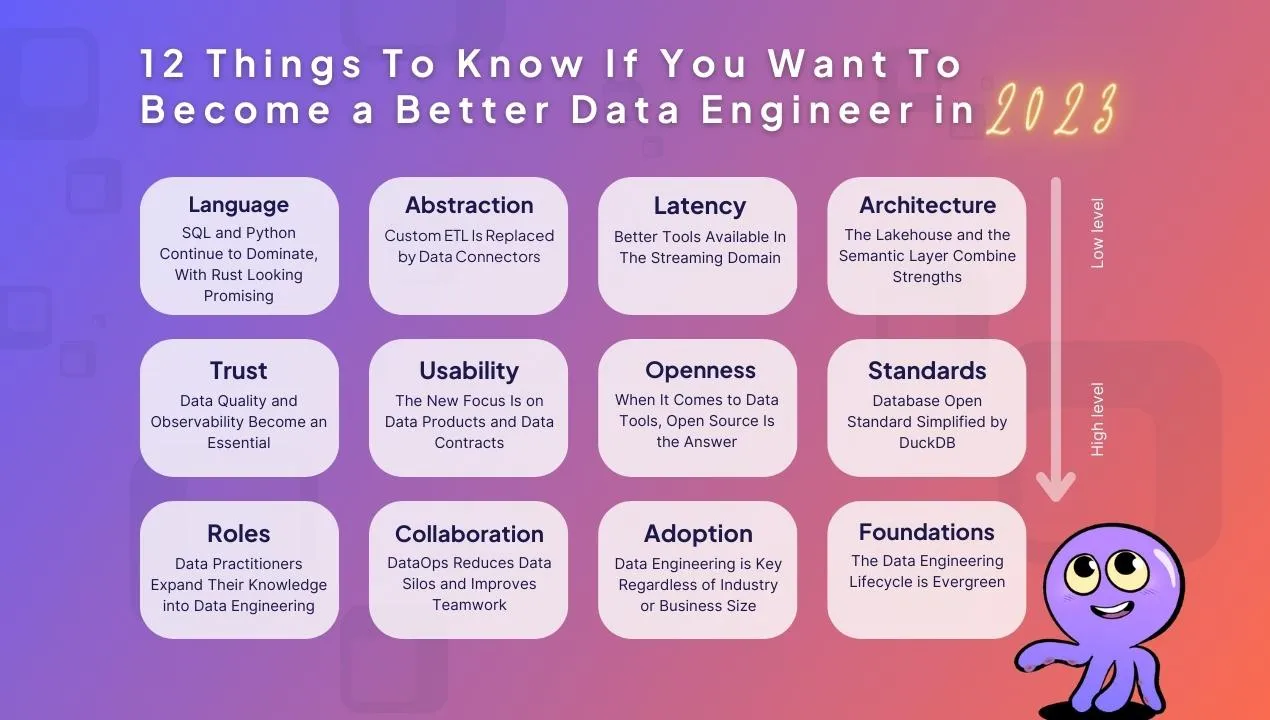 12 Things To Know If You Want To Become a Better Data Engineer in 2023

Language
SQL and Python Continue to Dominate, With Rust Looking Promising

Abstraction
Custom ETL Is Replaced by Data Connectors

Latency
Better Tools Available In The Streaming Domain

Architecture
The Lakehouse and the Semantic Layer Combine Strengths

Low level

Trust
Data Quality and Observability Become an Essential

Usability
The New Focus Is on Data Products and Data Contracts

Openness
When It Comes to Data Tools, Open Source Is the Answer

Standards
Database Open Standard Simplified by DuckDB

High level

Roles
Data Practitioners Expand Their Knowledge into Data Engineering

Collaboration
DataOps Reduces Data Silos and Improves Teamwork

Adoption
Data Engineering is Key Regardless of Industry or Business Size

Foundations
The Data Engineering Lifecycle is Evergreen